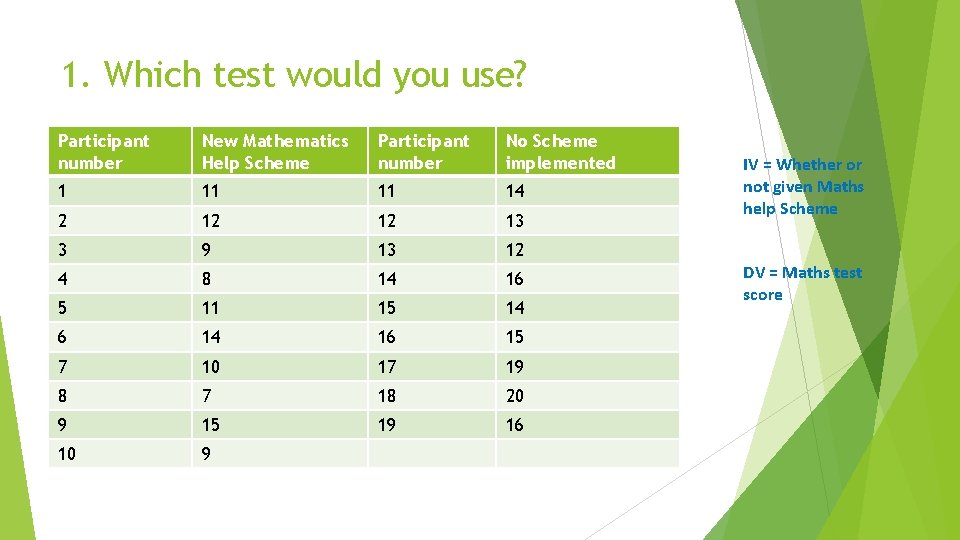 1. Which test would you use?

| Participant number | New Mathematics Help Scheme | Participant number | No Scheme implemented |
|---|---|---|---|
| 1 | 11 | 11 | 14 |
| 2 | 12 | 12 | 13 |
| 3 | 9 | 13 | 12 |
| 4 | 8 | 14 | 16 |
| 5 | 11 | 15 | 14 |
| 6 | 14 | 16 | 15 |
| 7 | 10 | 17 | 19 |
| 8 | 7 | 18 | 20 |
| 9 | 15 | 19 | 16 |
| 10 | 9 | | |

IV = Whether or not given Maths help Scheme

DV = Maths test score